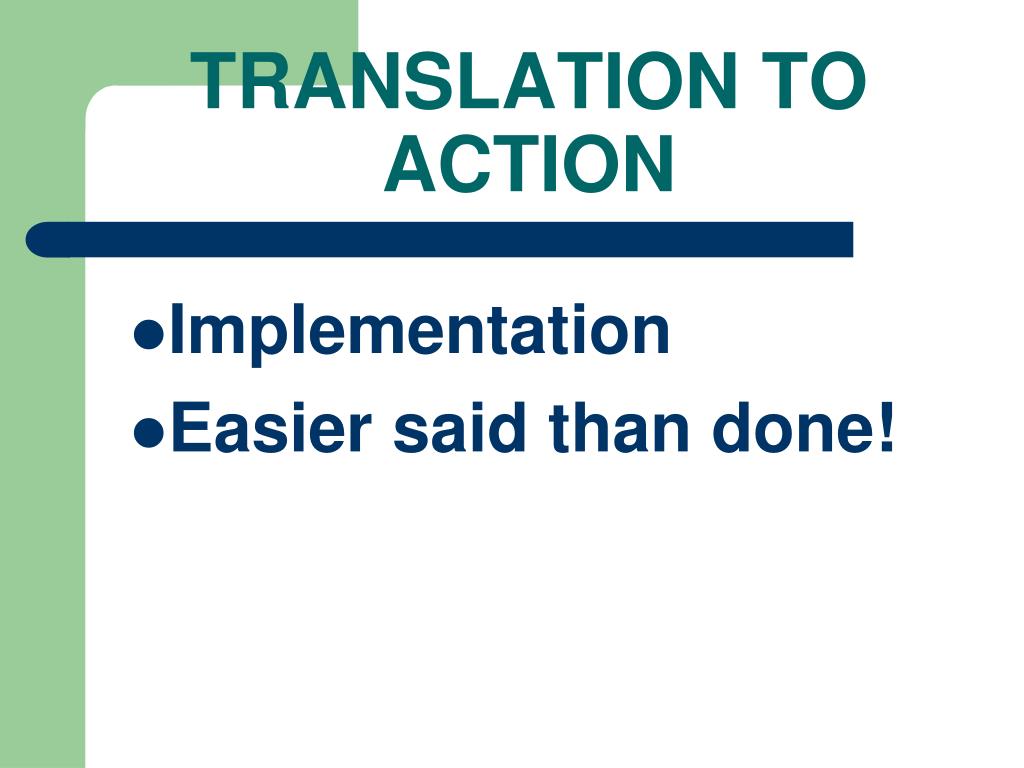 TRANSLATION TO ACTION

• Implementation
• Easier said than done!